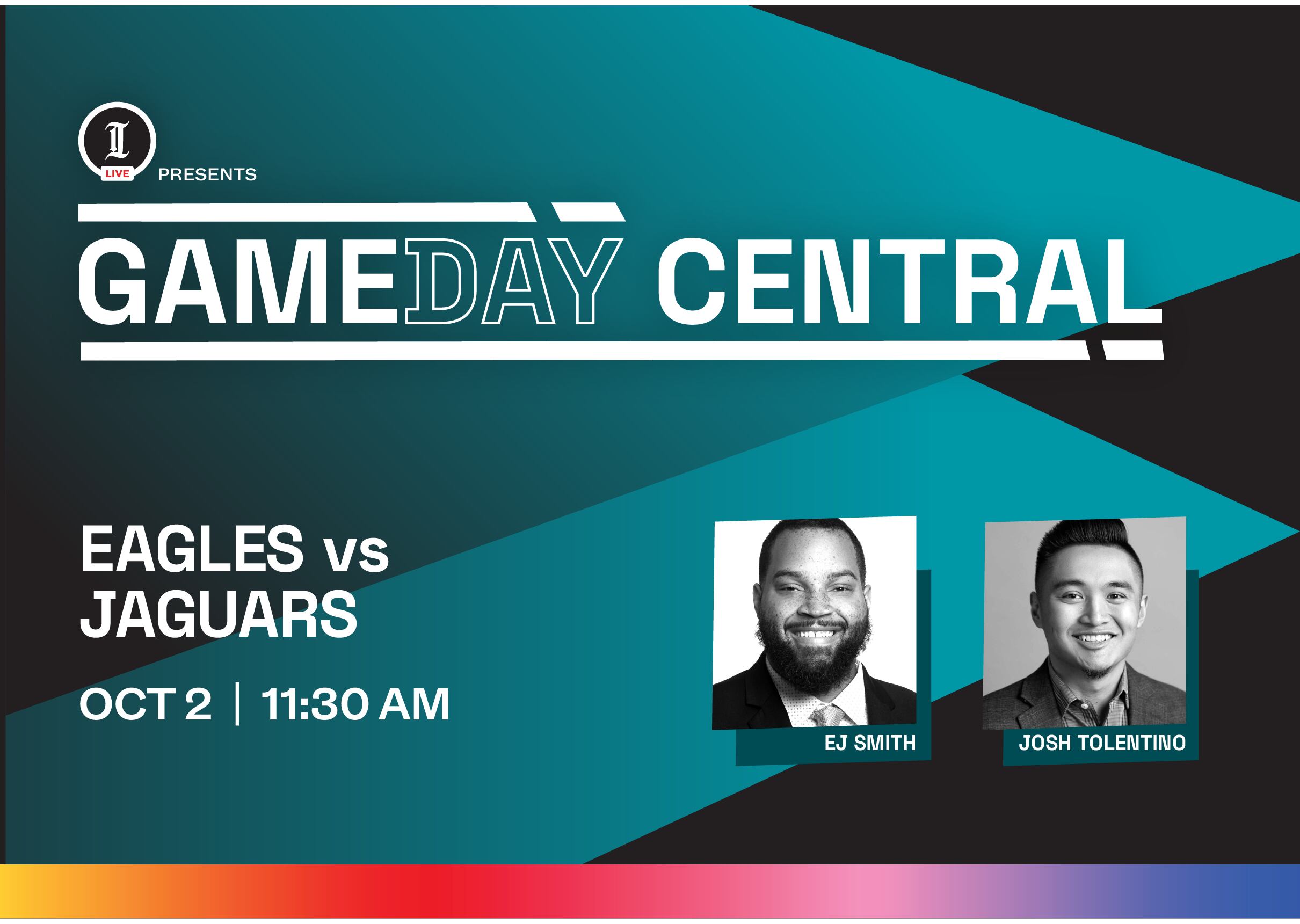 I
LIVE
PRESENTS

GAMEDAY CENTRAL

EAGLES vs JAGUARS

OCT 2 | 11:30 AM

EJ SMITH

JOSH TOLENTINO